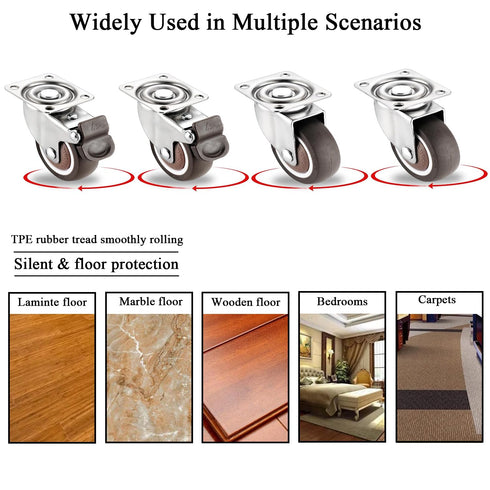 Widely Used in Multiple Scenarios

TPE rubber tread smoothly rolling

Silent & floor protection

Laminte floor

Marble floor

Wooden floor

Bedrooms

Carpets